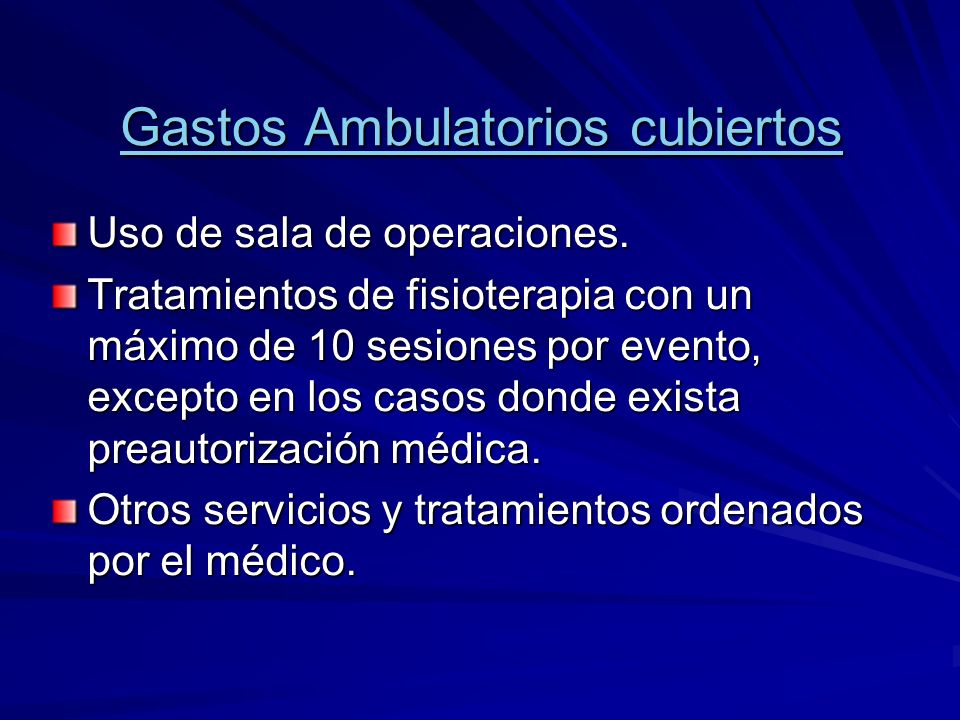 Gastos Ambulatorios cubiertos

Uso de sala de operaciones.

Tratamientos de fisioterapia con un máximo de 10 sesiones por evento, excepto en los casos donde exista preautorización médica.

Otros servicios y tratamientos ordenados por el médico.